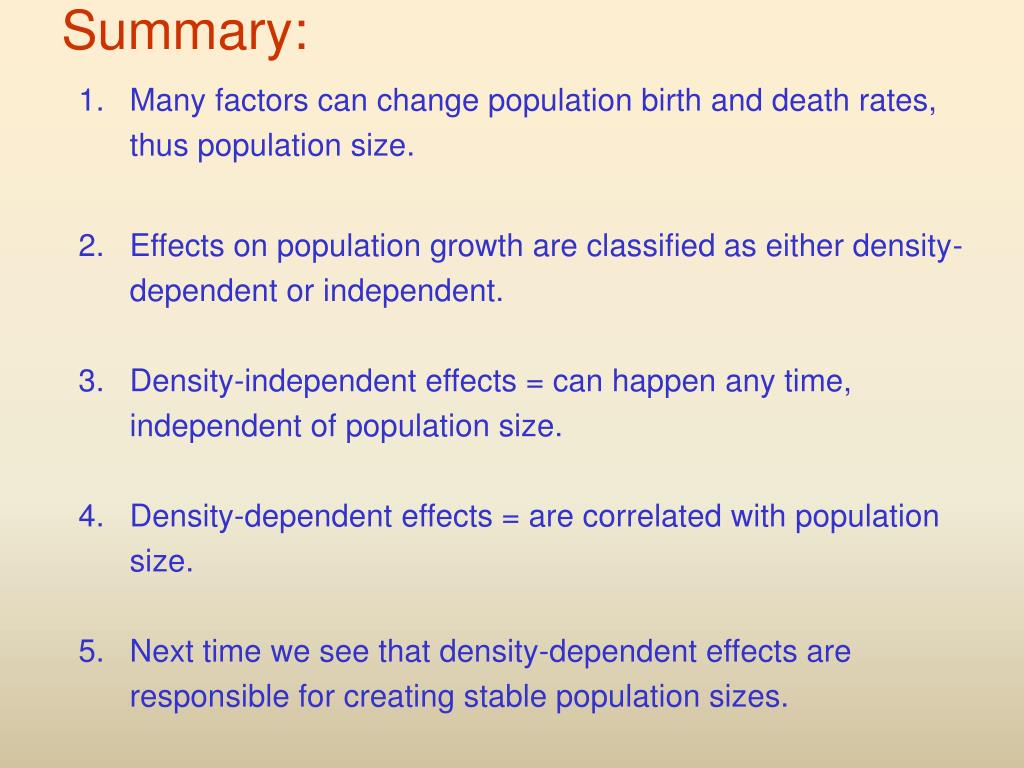 Summary:

1. Many factors can change population birth and death rates, thus population size.

2. Effects on population growth are classified as either density-dependent or independent.

3. Density-independent effects = can happen any time, independent of population size.

4. Density-dependent effects = are correlated with population size.

5. Next time we see that density-dependent effects are responsible for creating stable population sizes.